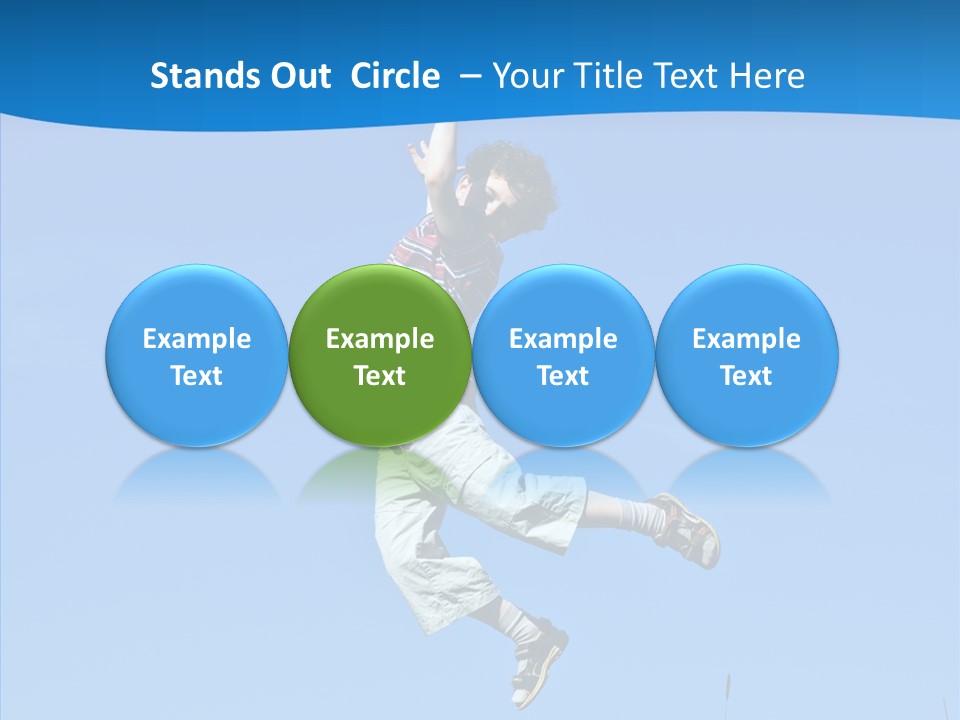 Stands Out Circle – Your Title Text Here

Example Text

Example Text

Example Text

Example Text